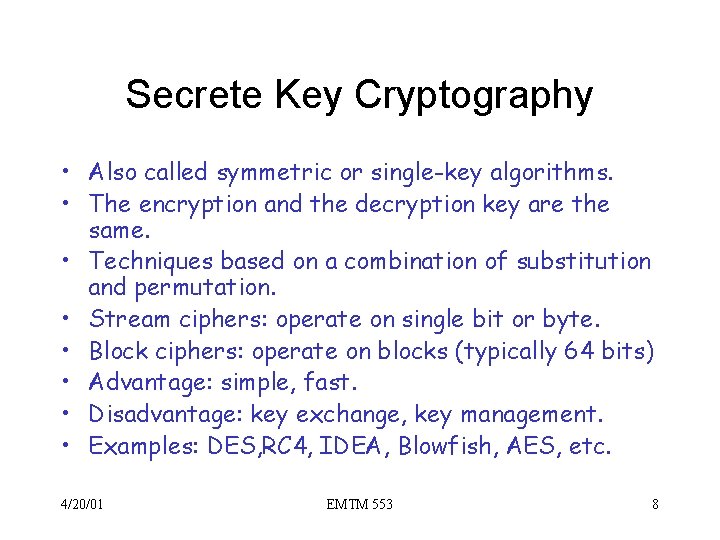 Secrete Key Cryptography

• Also called symmetric or single-key algorithms.
• The encryption and the decryption key are the same.
• Techniques based on a combination of substitution and permutation.
• Stream ciphers: operate on single bit or byte.
• Block ciphers: operate on blocks (typically 64 bits)
• Advantage: simple, fast.
• Disadvantage: key exchange, key management.
• Examples: DES,RC4, IDEA, Blowfish, AES, etc.

4/20/01

EMTM 553

8